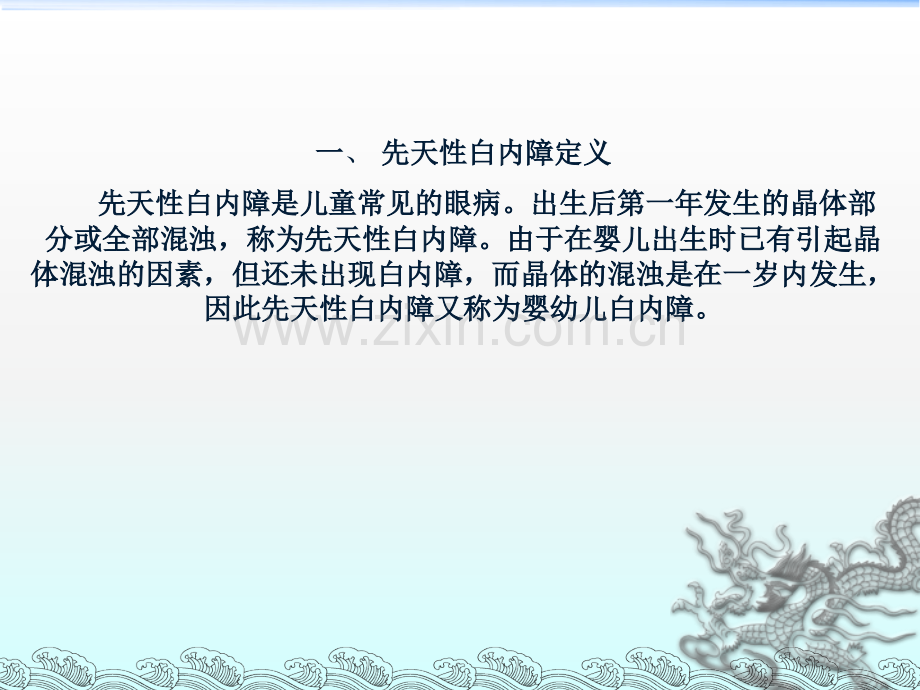 一、 先天性白内障定义

先天性白内障是儿童常见的眼病。出生后第一年发生的晶体部分或全部混浊，称为先天性白内障。由于在婴儿出生时已有引起晶体混浊的因素，但还未出现白内障，而晶体的混浊是在一岁内发生，因此先天性白内障又称为婴幼儿白内障。

www.zixin.com.cn